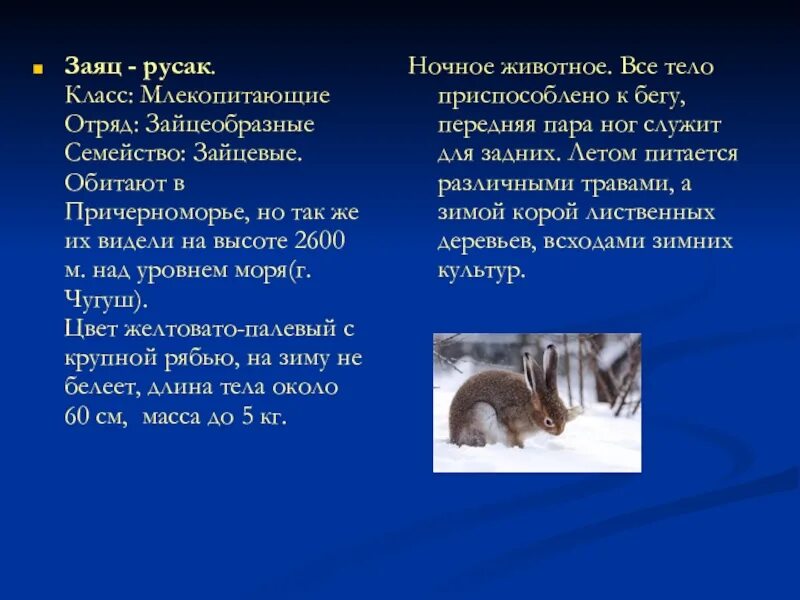 Заяц - русак.
Класс: Млекопитающие
Отряд: Зайцеобразные
Семейство: Зайцевые.
Обитают в Причерноморье, но так же их видели на высоте 2600 м. над уровнем моря(г. Чугуш).
Цвет желтовато-палевый с крупной рябью, на зиму не белеет, длина тела около 60 см, масса до 5 кг.

Ночное животное. Все тело приспособлено к бегу, передняя пара ног служит для задних. Летом питается различными травами, а зимой корой лиственных деревьев, всходами зимних культур.